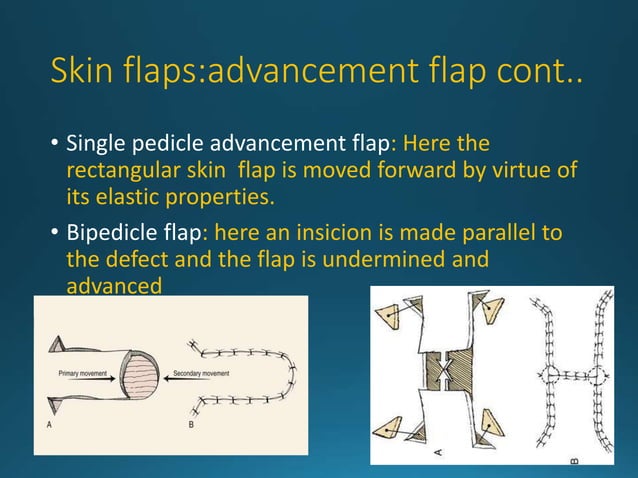 Skin flaps:advancement flap cont..

• Single pedicle advancement flap: Here the rectangular skin flap is moved forward by virtue of its elastic properties.

• Bipedicle flap: here an insicion is made parallel to the defect and the flap is undermined and advanced

Primary movement

Secondary movement

A

B

A

B